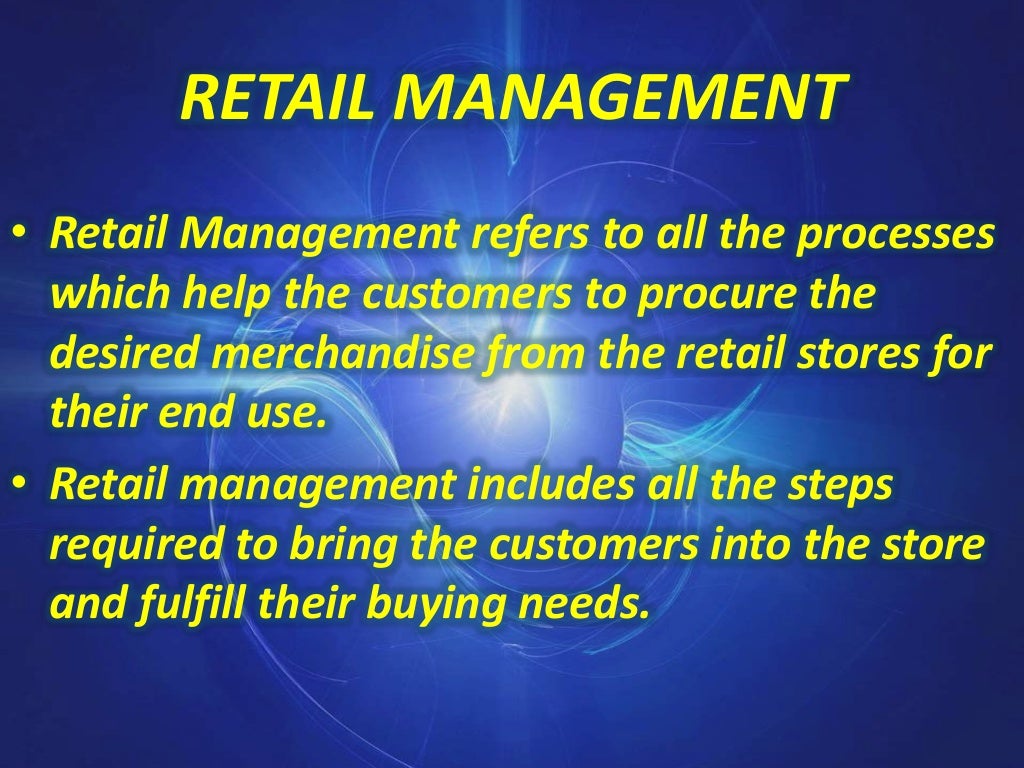 RETAIL MANAGEMENT

• Retail Management refers to all the processes which help the customers to procure the desired merchandise from the retail stores for their end use.

• Retail management includes all the steps required to bring the customers into the store and fulfill their buying needs.